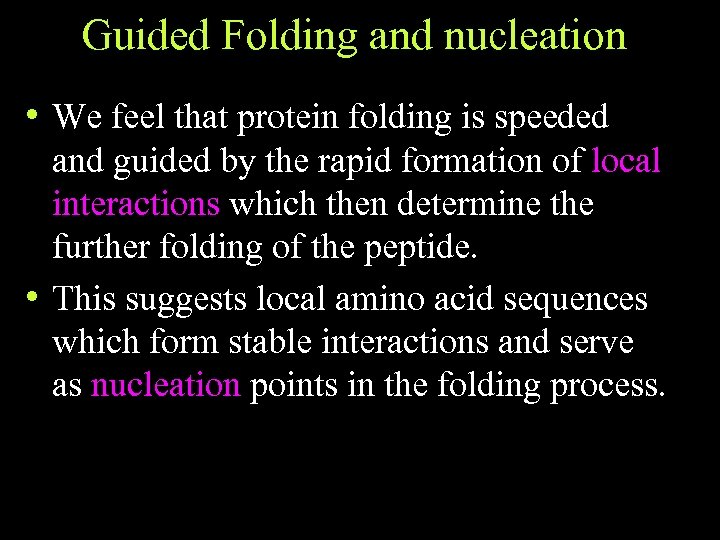 Guided Folding and nucleation

• We feel that protein folding is speeded and guided by the rapid formation of local interactions which then determine the further folding of the peptide.

• This suggests local amino acid sequences which form stable interactions and serve as nucleation points in the folding process.